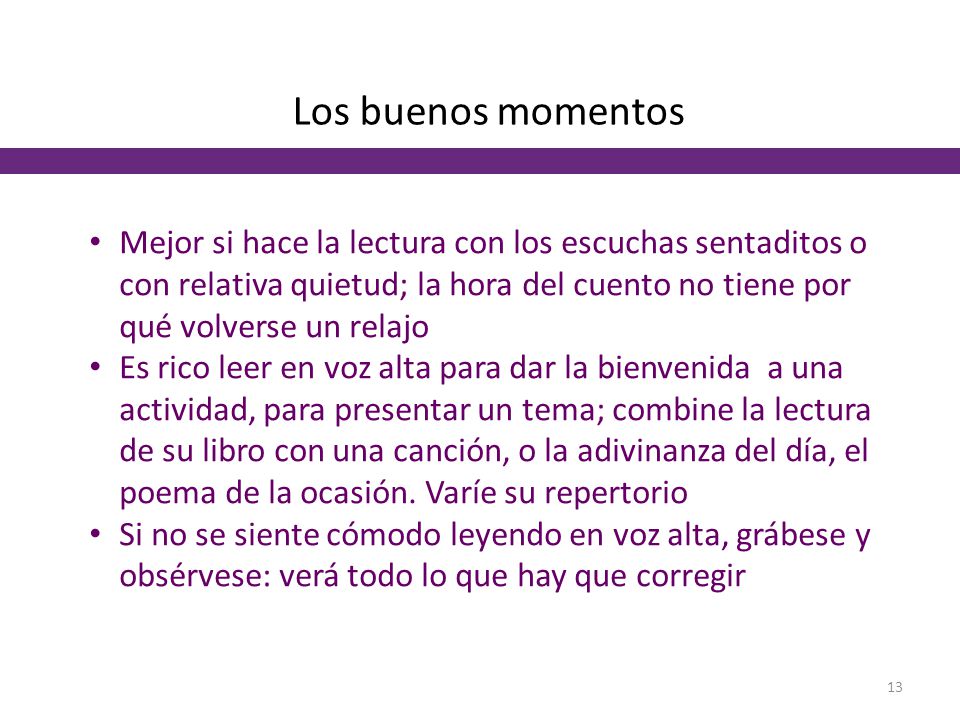 Los buenos momentos

• Mejor si hace la lectura con los escuchas sentaditos o con relativa quietud; la hora del cuento no tiene por qué volverse un relajo
• Es rico leer en voz alta para dar la bienvenida a una actividad, para presentar un tema; combine la lectura de su libro con una canción, o la adivinanza del día, el poema de la ocasión. Varíe su repertorio
• Si no se siente cómodo leyendo en voz alta, grábese y obsérvese: verá todo lo que hay que corregir

13